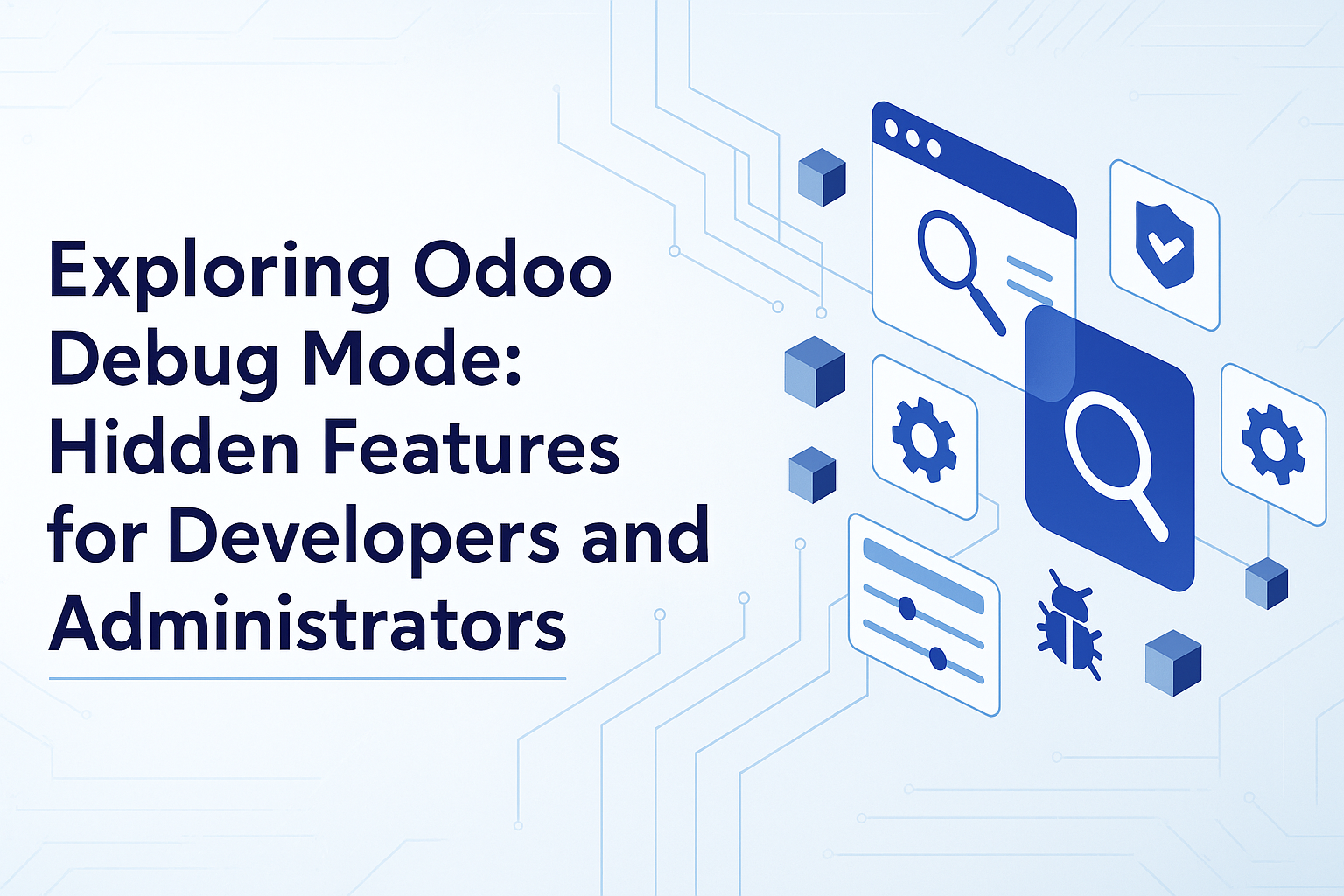 Exploring Odoo Debug Mode: Hidden Features for Developers and Administrators